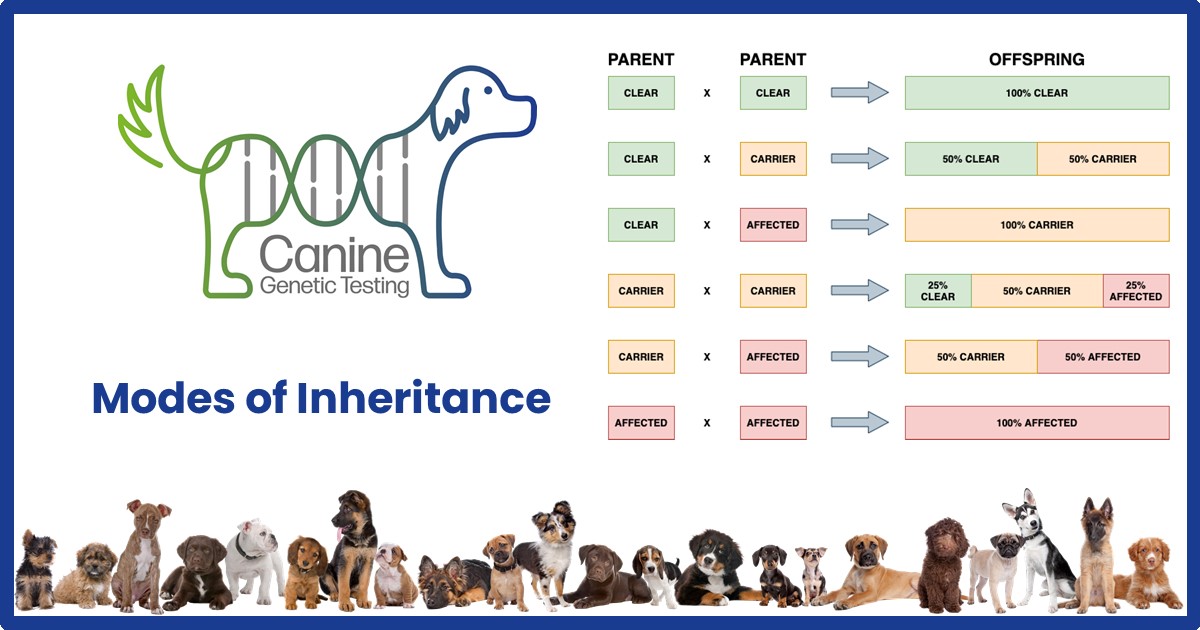 Canine
Genetic Testing

Modes of Inheritance

| PARENT | | PARENT | OFFSPRING |
|---|---|---|---|
| CLEAR | X | CLEAR | 100% CLEAR |
| CLEAR | X | CARRIER | 50% CLEAR / 50% CARRIER |
| CLEAR | X | AFFECTED | 100% CARRIER |
| CARRIER | X | CARRIER | 25% CLEAR / 50% CARRIER / 25% AFFECTED |
| CARRIER | X | AFFECTED | 50% CARRIER / 50% AFFECTED |
| AFFECTED | X | AFFECTED | 100% AFFECTED |